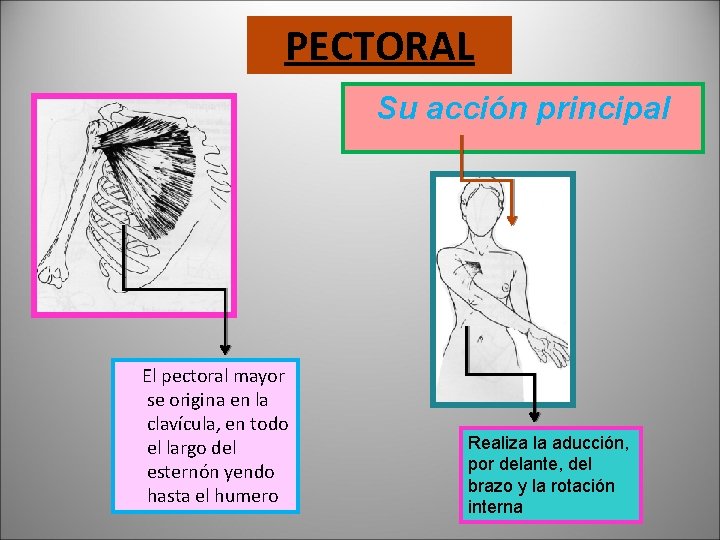 PECTORAL

Su acción principal

El pectoral mayor se origina en la clavícula, en todo el largo del esternón yendo hasta el humero

Realiza la aducción, por delante, del brazo y la rotación interna